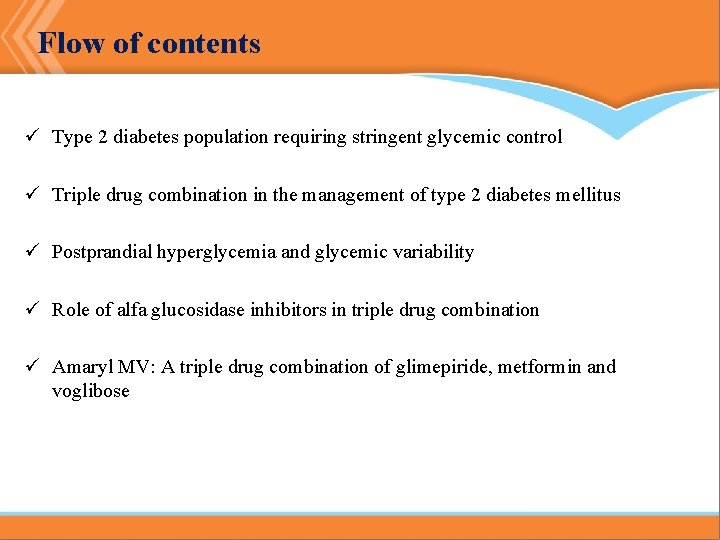 Flow of contents

✓ Type 2 diabetes population requiring stringent glycemic control

✓ Triple drug combination in the management of type 2 diabetes mellitus

✓ Postprandial hyperglycemia and glycemic variability

✓ Role of alfa glucosidase inhibitors in triple drug combination

✓ Amaryl MV: A triple drug combination of glimepiride, metformin and voglibose